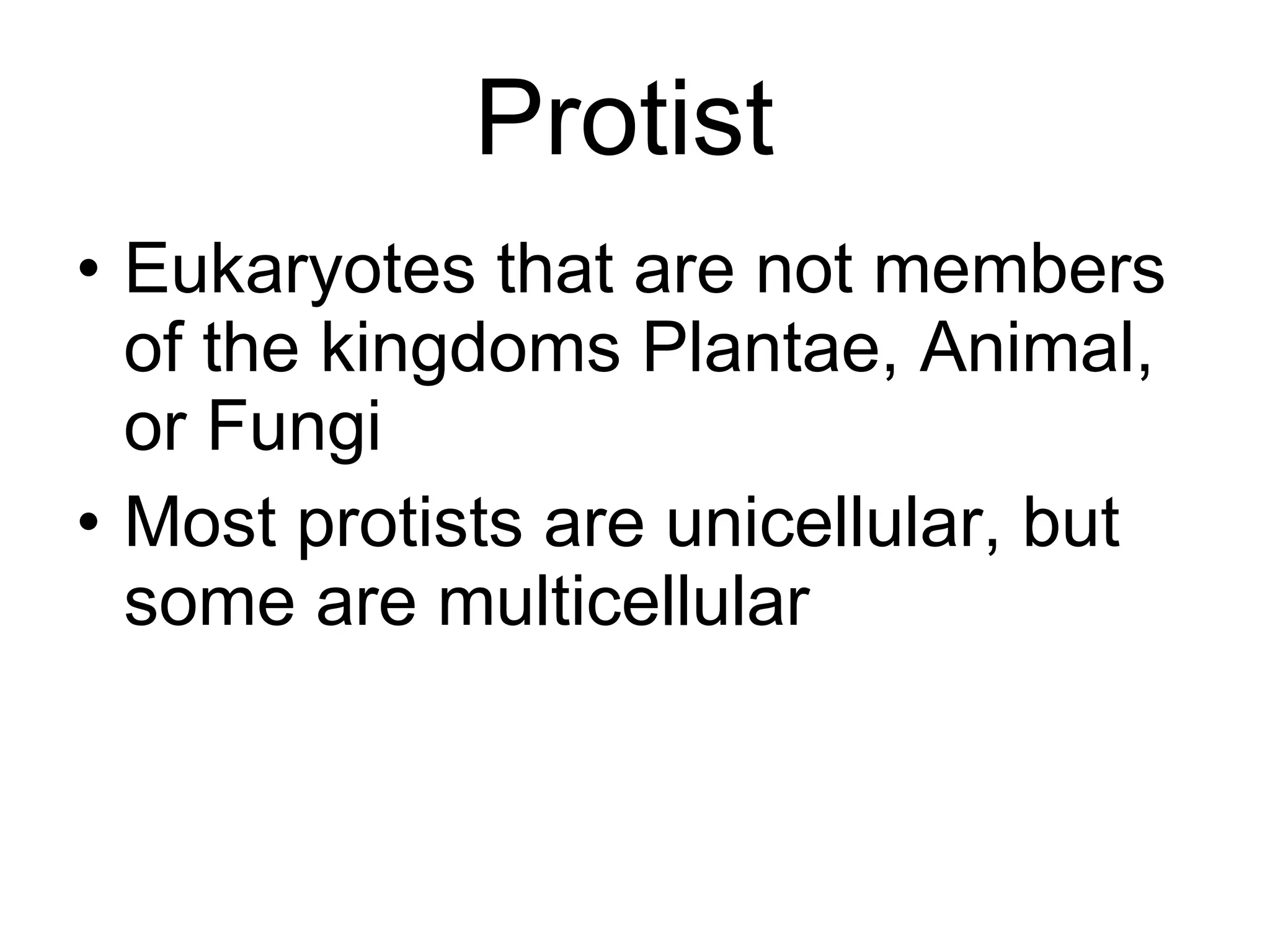 Protist

• Eukaryotes that are not members of the kingdoms Plantae, Animal, or Fungi

• Most protists are unicellular, but some are multicellular